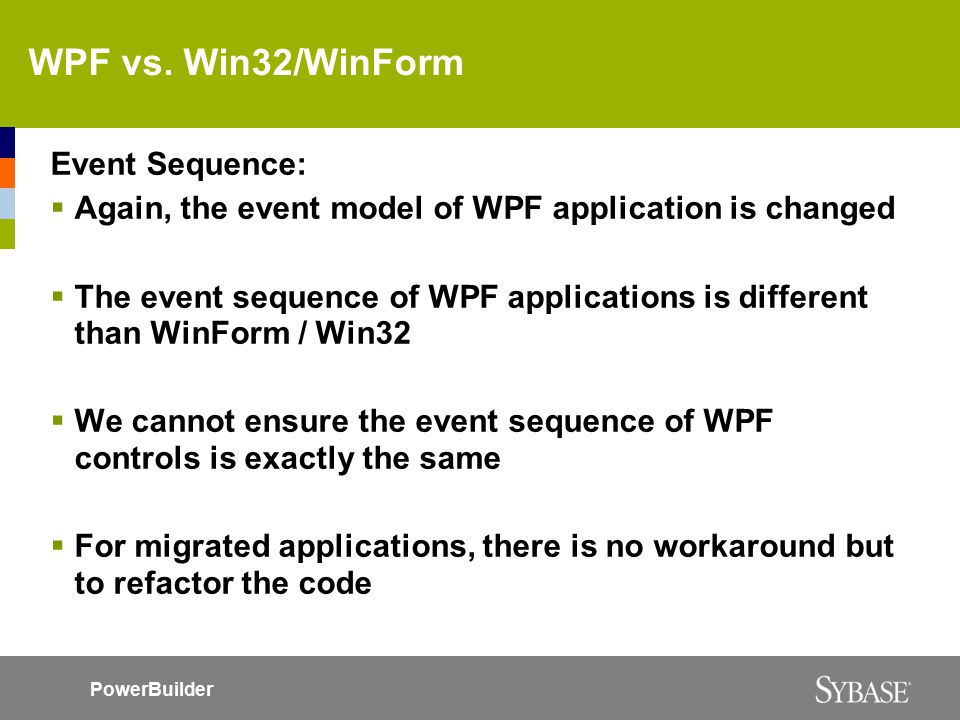 WPF vs. Win32/WinForm

Event Sequence:

▪ Again, the event model of WPF application is changed

▪ The event sequence of WPF applications is different than WinForm / Win32

▪ We cannot ensure the event sequence of WPF controls is exactly the same

▪ For migrated applications, there is no workaround but to refactor the code

PowerBuilder

SYBASE